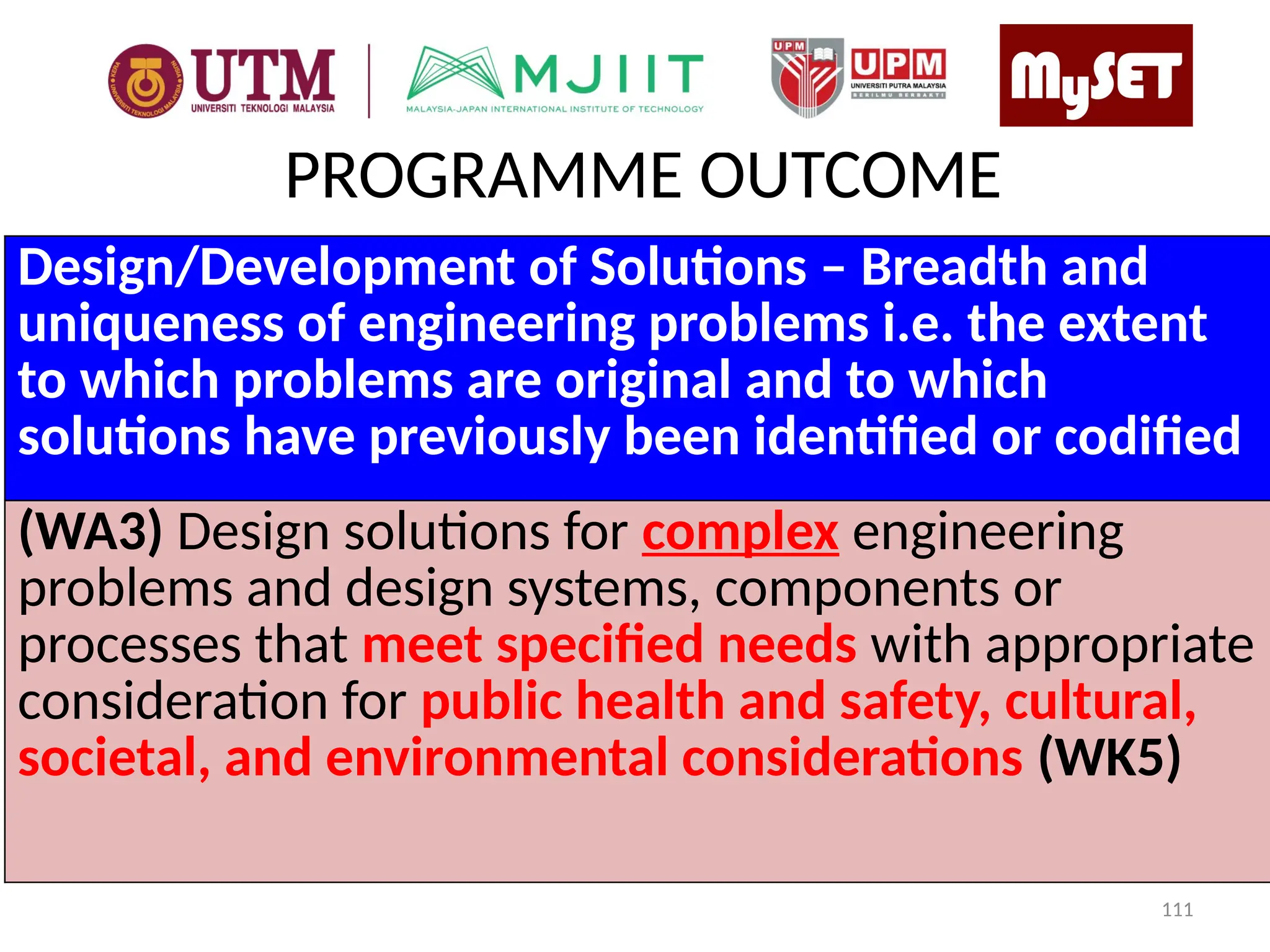 UTM
UNIVERSITI TEKNOLOGI MALAYSIA

MJIIT
MALAYSIA-JAPAN INTERNATIONAL INSTITUTE OF TECHNOLOGY

UPM
UPM
UNIVERSITI PUTRA MALAYSIA
BERILMU BERBAKTI

MySET

PROGRAMME OUTCOME

Design/Development of Solutions – Breadth and uniqueness of engineering problems i.e. the extent to which problems are original and to which solutions have previously been identified or codified

(WA3) Design solutions for complex engineering problems and design systems, components or processes that meet specified needs with appropriate consideration for public health and safety, cultural, societal, and environmental considerations (WK5)

111